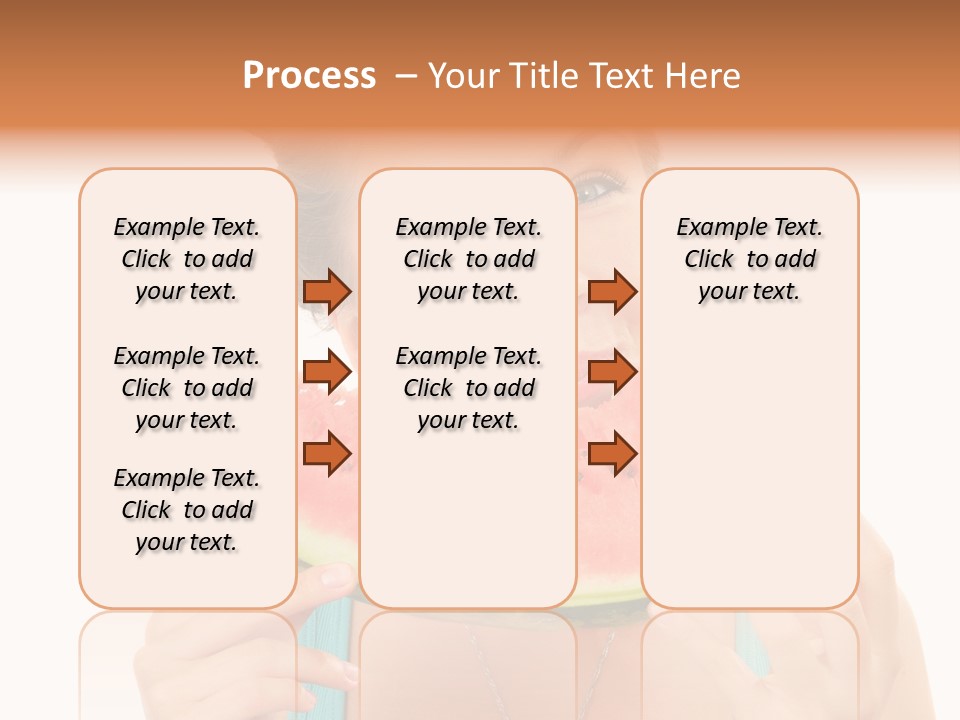 Process – Your Title Text Here

Example Text. Click to add your text.

Example Text. Click to add your text.

Example Text. Click to add your text.

Example Text. Click to add your text.

Example Text. Click to add your text.

Example Text. Click to add your text.